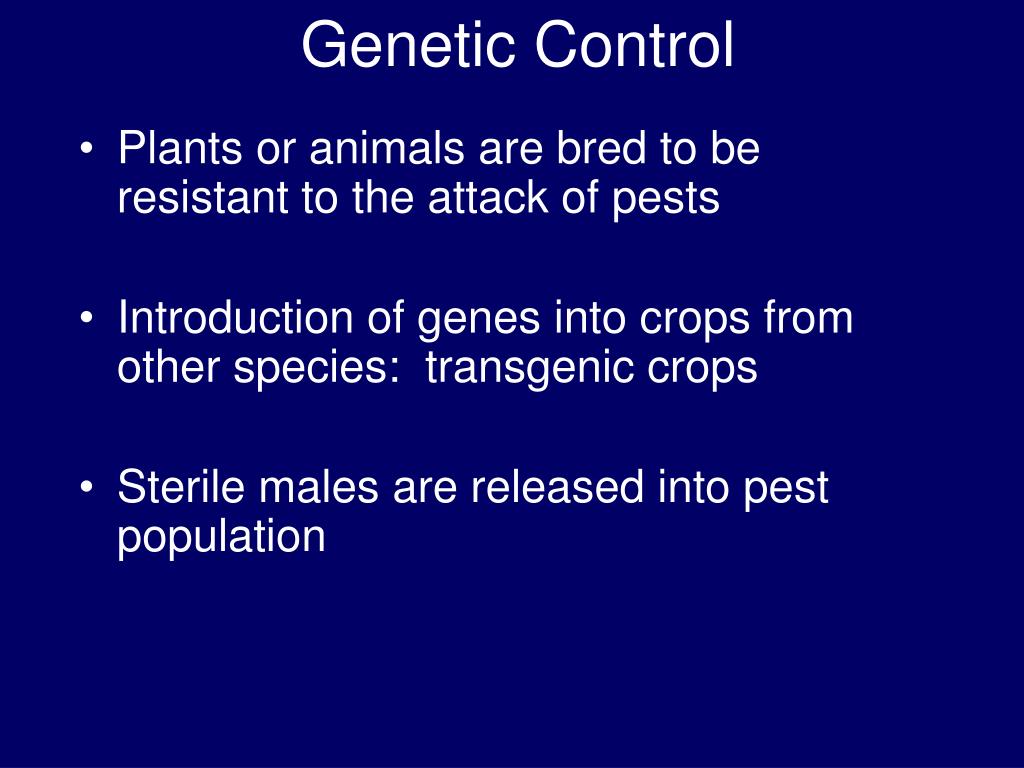 Genetic Control

• Plants or animals are bred to be resistant to the attack of pests

• Introduction of genes into crops from other species:  transgenic crops

• Sterile males are released into pest population